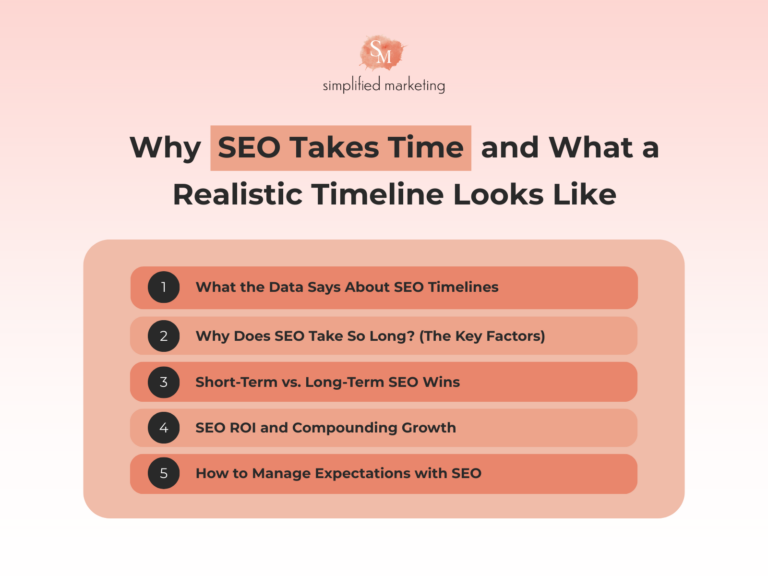 SM
simplified marketing

Why SEO Takes Time and What a Realistic Timeline Looks Like

1 What the Data Says About SEO Timelines

2 Why Does SEO Take So Long? (The Key Factors)

3 Short-Term vs. Long-Term SEO Wins

4 SEO ROI and Compounding Growth

5 How to Manage Expectations with SEO